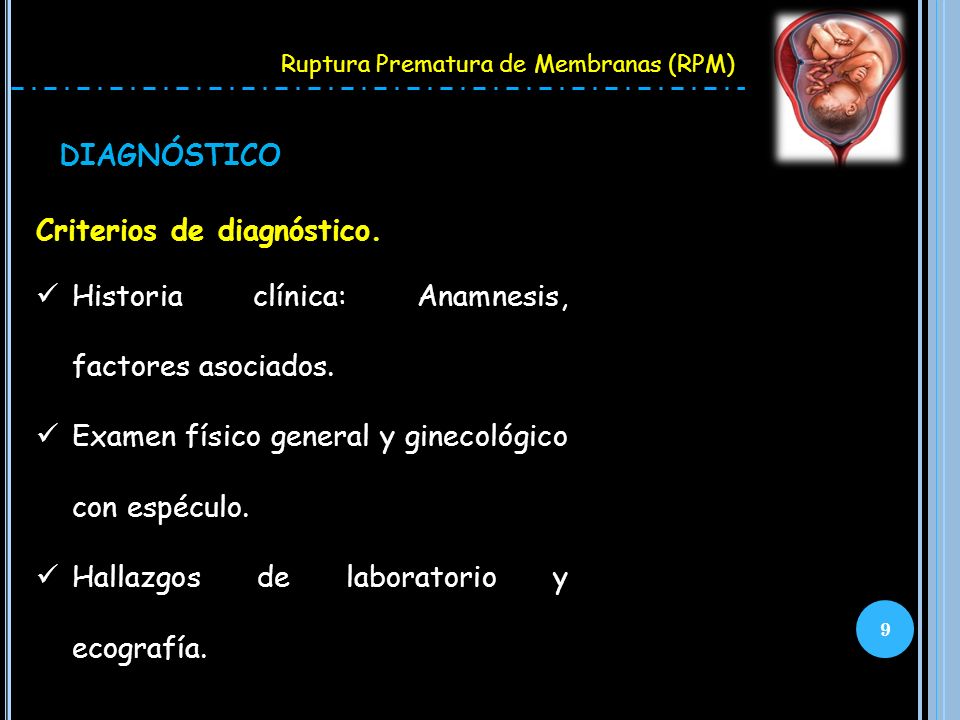 Ruptura Prematura de Membranas (RPM)

DIAGNÓSTICO

Criterios de diagnóstico.

✓ Historia clínica: Anamnesis, factores asociados.

✓ Examen físico general y ginecológico con espéculo.

✓ Hallazgos de laboratorio y ecografía.

9